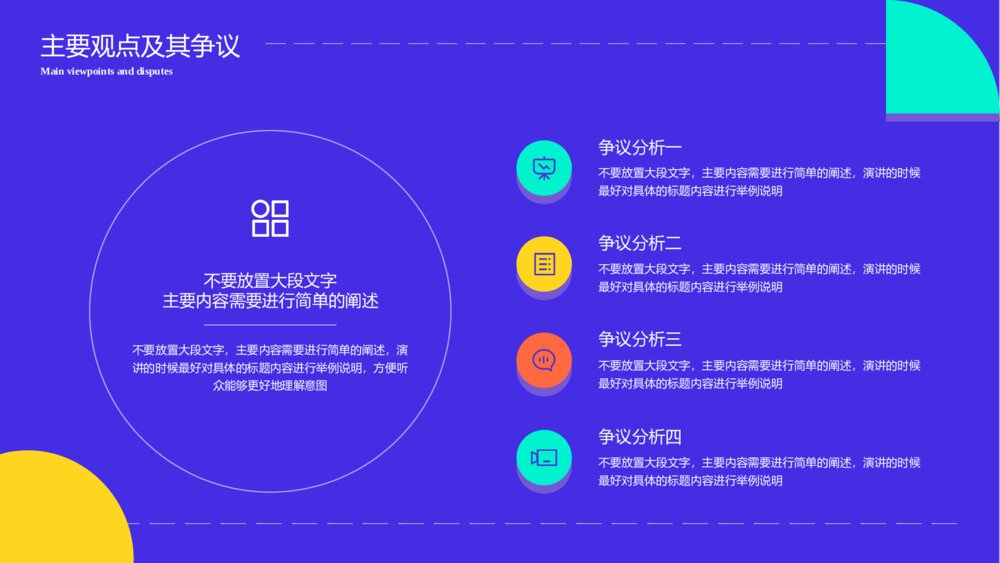 主要观点及其争议
Main viewpoints and disputes

不要放置大段文字
主要内容需要进行简单的阐述

不要放置大段文字，主要内容需要进行简单的阐述，演讲的时候最好对具体的标题内容进行举例说明，方便听众能够更好地理解意图

争议分析一
不要放置大段文字，主要内容需要进行简单的阐述，演讲的时候最好对具体的标题内容进行举例说明

争议分析二
不要放置大段文字，主要内容需要进行简单的阐述，演讲的时候最好对具体的标题内容进行举例说明

争议分析三
不要放置大段文字，主要内容需要进行简单的阐述，演讲的时候最好对具体的标题内容进行举例说明

争议分析四
不要放置大段文字，主要内容需要进行简单的阐述，演讲的时候最好对具体的标题内容进行举例说明